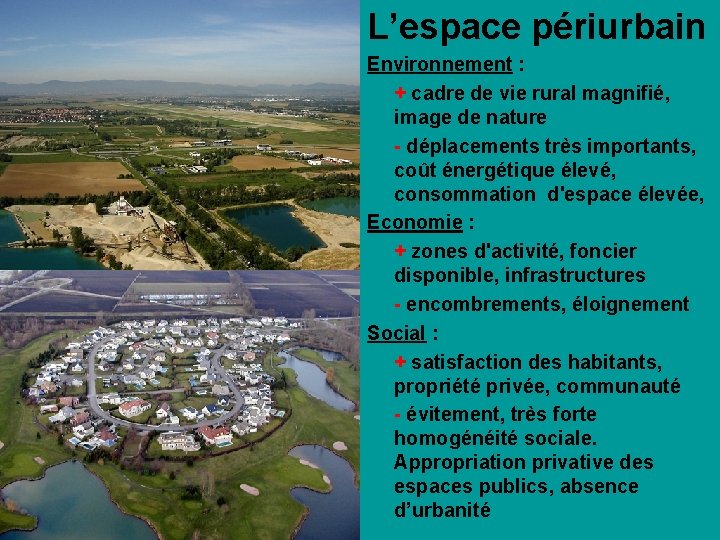 L’espace périurbain

Environnement :

+ cadre de vie rural magnifié, image de nature

- déplacements très importants, coût énergétique élevé, consommation d'espace élevée,

Economie :

+ zones d'activité, foncier disponible, infrastructures

- encombrements, éloignement

Social :

+ satisfaction des habitants, propriété privée, communauté

- évitement, très forte homogénéité sociale. Appropriation privative des espaces publics, absence d’urbanité